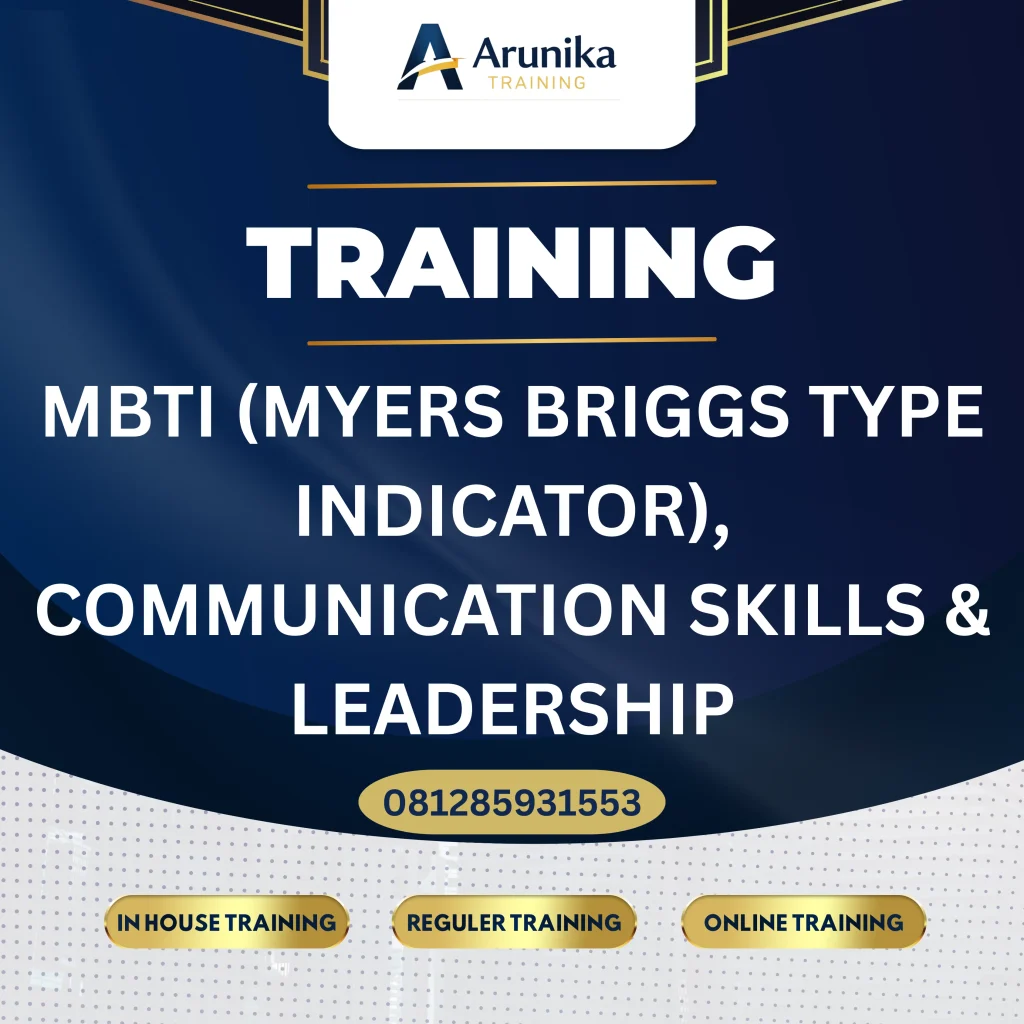 Arunika
TRAINING

TRAINING

MBTI (MYERS BRIGGS TYPE INDICATOR), COMMUNICATION SKILLS & LEADERSHIP

081285931553

IN HOUSE TRAINING

REGULER TRAINING

ONLINE TRAINING